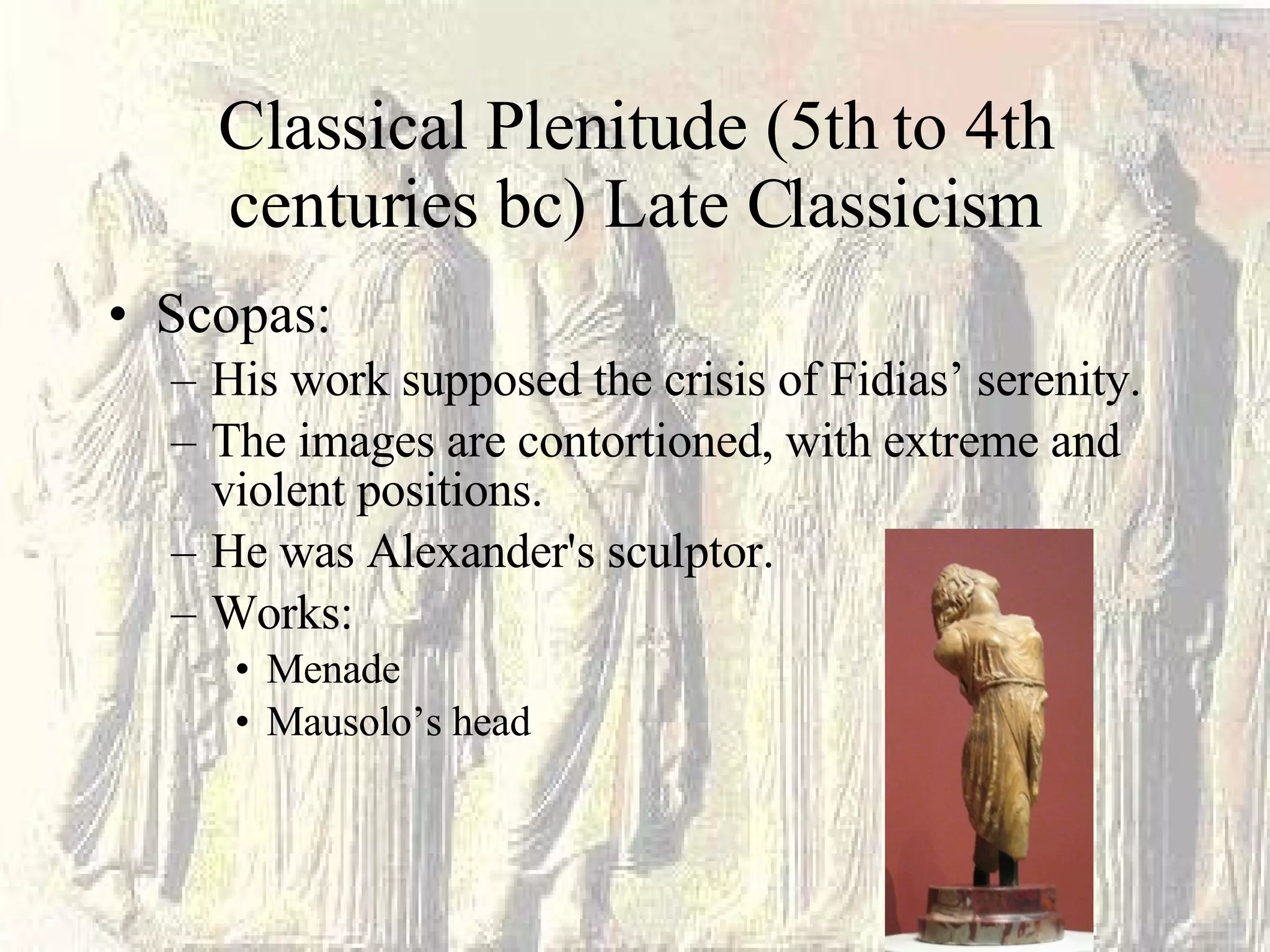 Classical Plenitude (5th to 4th centuries bc) Late Classicism

• Scopas:
– His work supposed the crisis of Fidias’ serenity.
– The images are contortioned, with extreme and violent positions.
– He was Alexander's sculptor.
– Works:
• Menade
• Mausolo’s head